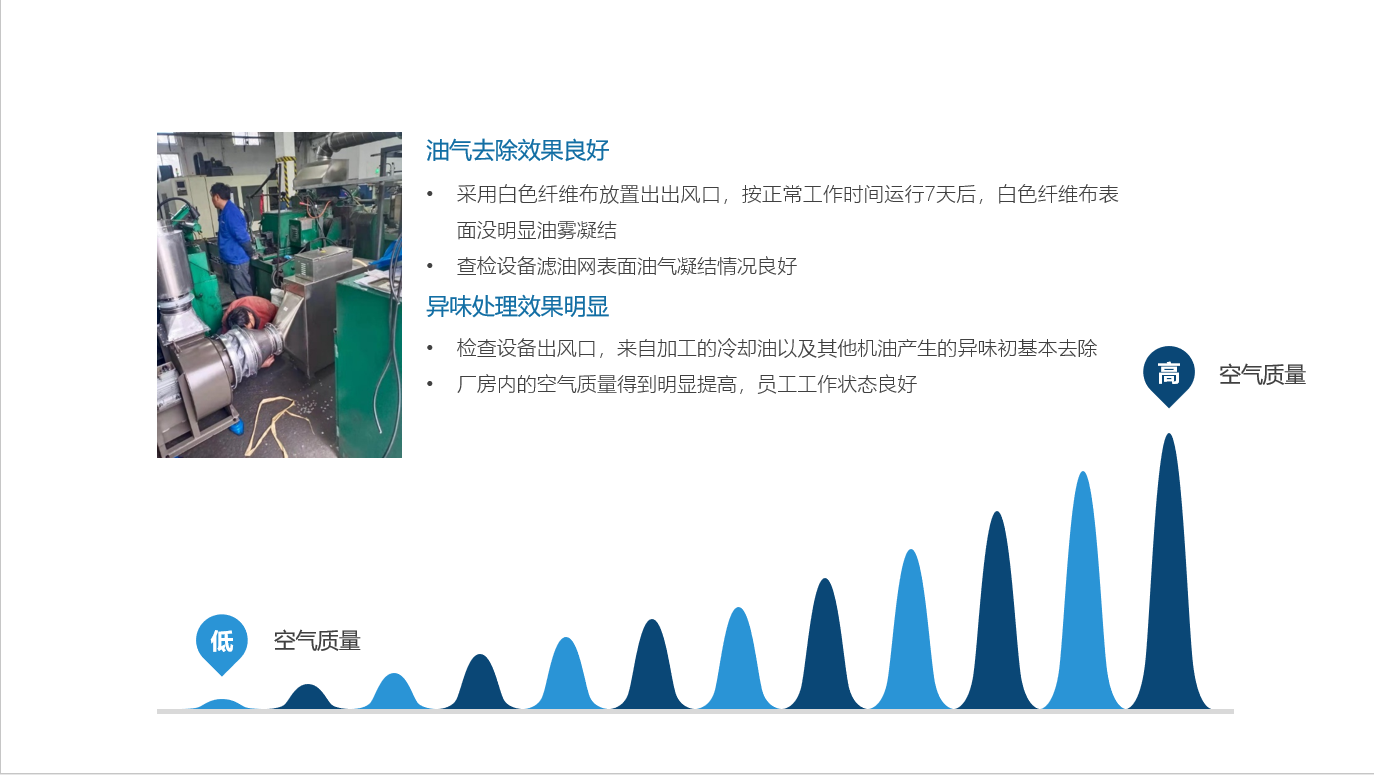 油气去除效果良好

• 采用白色纤维布放置出出风口，按正常工作时间运行7天后，白色纤维布表面没明显油雾凝结
• 查检设备滤油网表面油气凝结情况良好

异味处理效果明显

• 检查设备出风口，来自加工的冷却油以及其他机油产生的异味初基本去除
• 厂房内的空气质量得到明显提高，员工工作状态良好

高 空气质量

低 空气质量